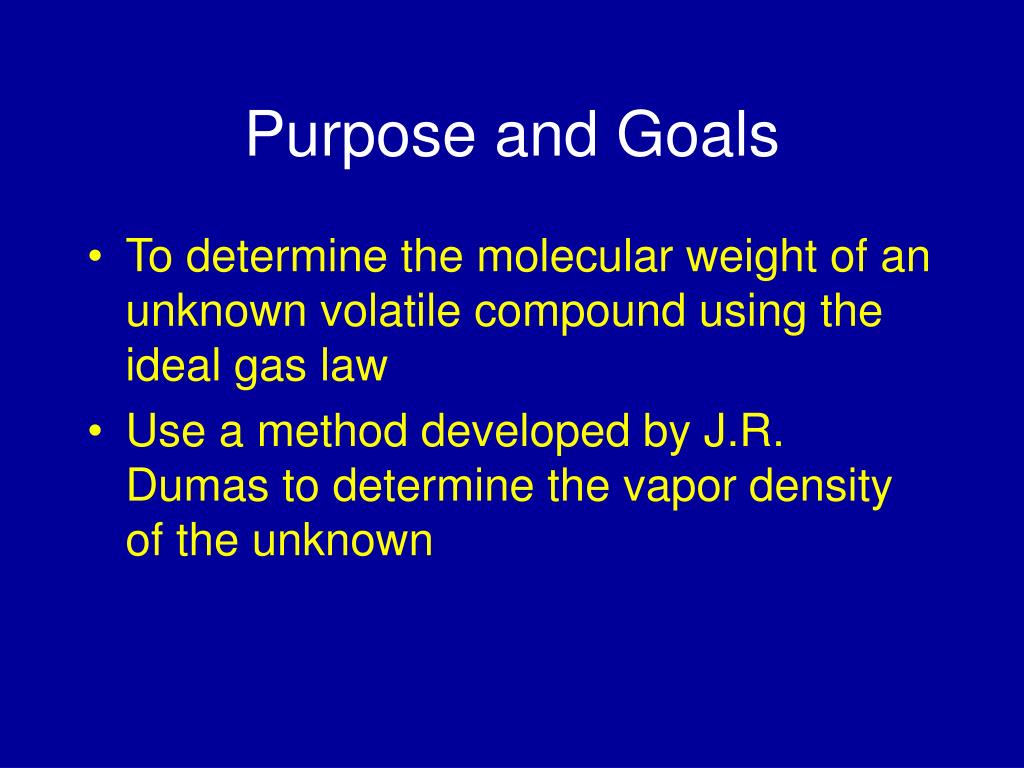 Purpose and Goals

• To determine the molecular weight of an unknown volatile compound using the ideal gas law
• Use a method developed by J.R. Dumas to determine the vapor density of the unknown